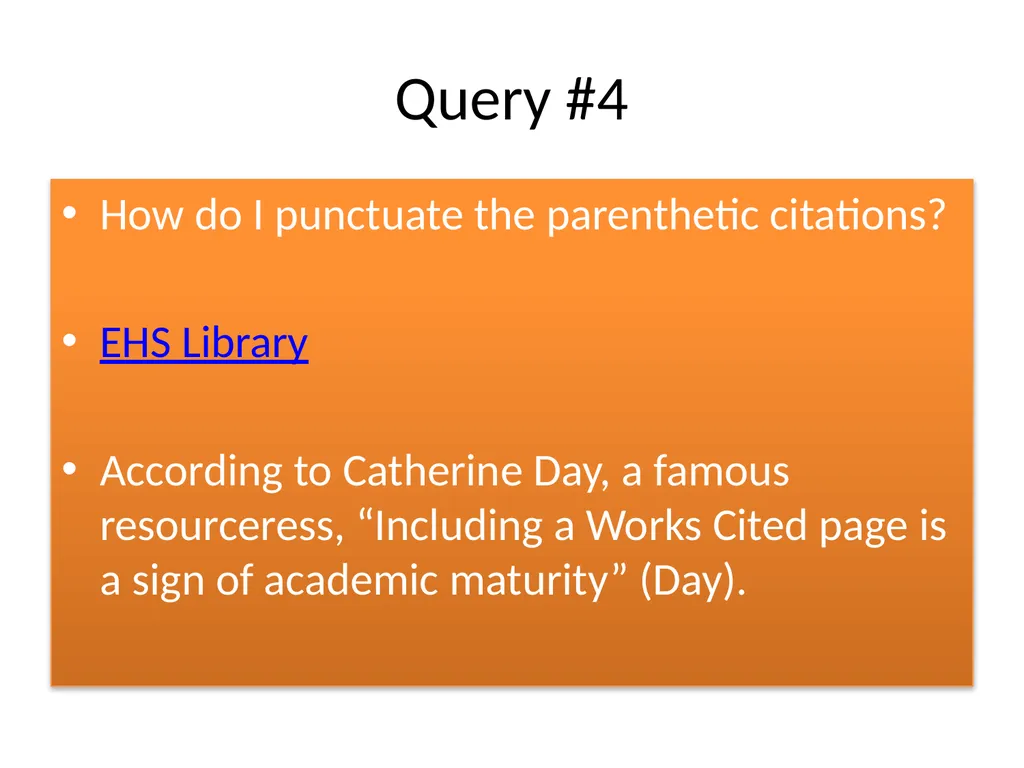 Query #4

• How do I punctuate the parenthetic citations?

• EHS Library

• According to Catherine Day, a famous resourceress, “Including a Works Cited page is a sign of academic maturity” (Day).